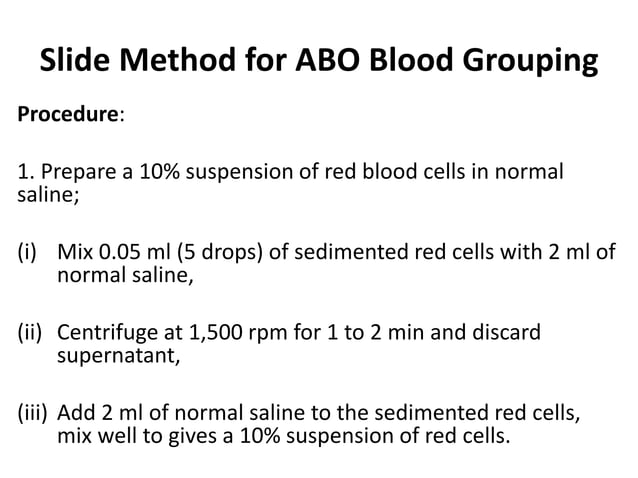 Slide Method for ABO Blood Grouping

Procedure:

1. Prepare a 10% suspension of red blood cells in normal saline;

(i) Mix 0.05 ml (5 drops) of sedimented red cells with 2 ml of normal saline,

(ii) Centrifuge at 1,500 rpm for 1 to 2 min and discard supernatant,

(iii) Add 2 ml of normal saline to the sedimented red cells, mix well to gives a 10% suspension of red cells.